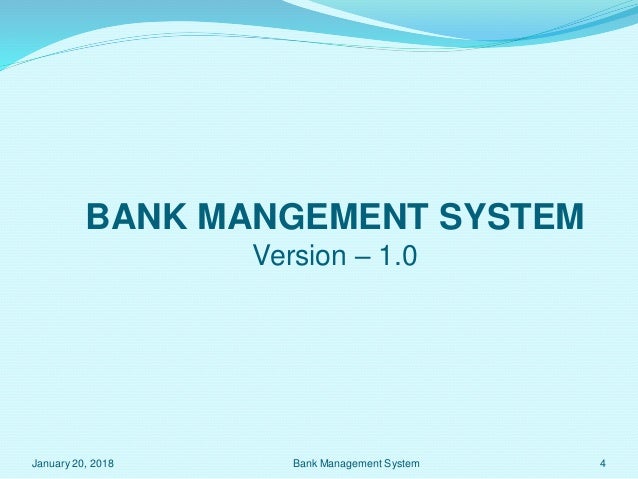 BANK MANGEMENT SYSTEM
Version – 1.0

January 20, 2018

Bank Management System

4